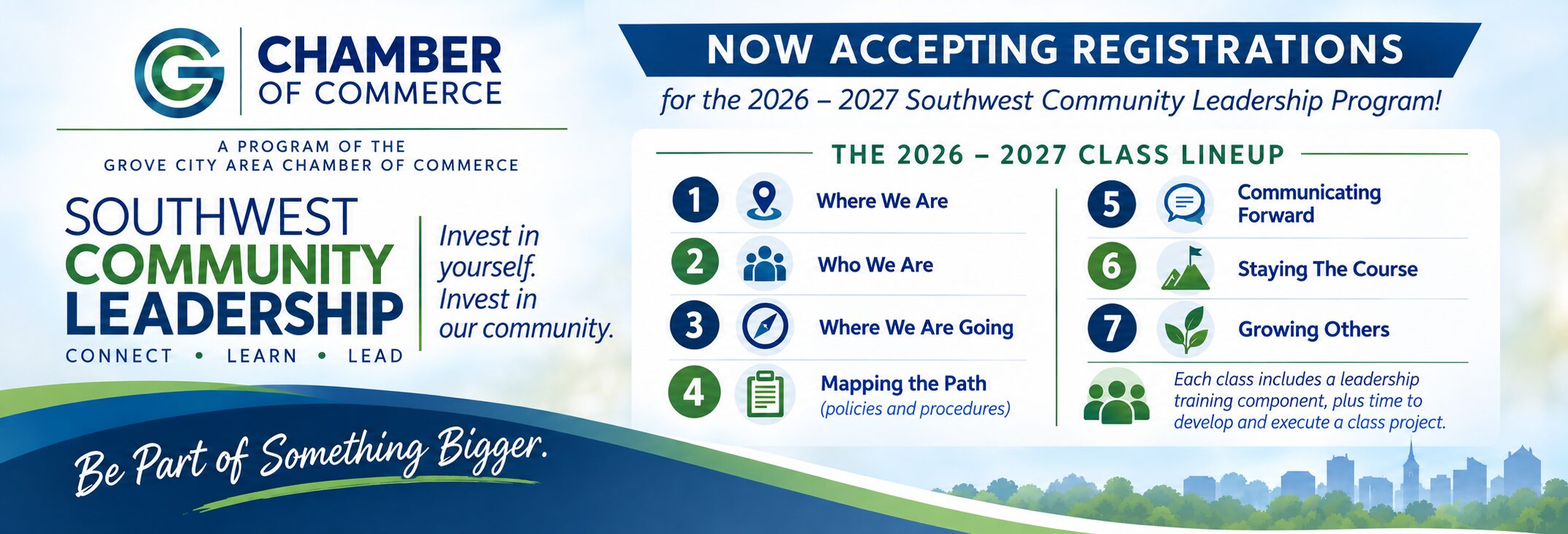 GC CHAMBER OF COMMERCE

A PROGRAM OF THE GROVE CITY AREA CHAMBER OF COMMERCE

SOUTHWEST COMMUNITY LEADERSHIP

CONNECT • LEARN • LEAD

Invest in yourself. Invest in our community.

Be Part of Something Bigger.

NOW ACCEPTING REGISTRATIONS

for the 2026 – 2027 Southwest Community Leadership Program!

THE 2026 – 2027 CLASS LINEUP

1 Where We Are

2 Who We Are

3 Where We Are Going

4 Mapping the Path (policies and procedures)

5 Communicating Forward

6 Staying The Course

7 Growing Others

Each class includes a leadership training component, plus time to develop and execute a class project.